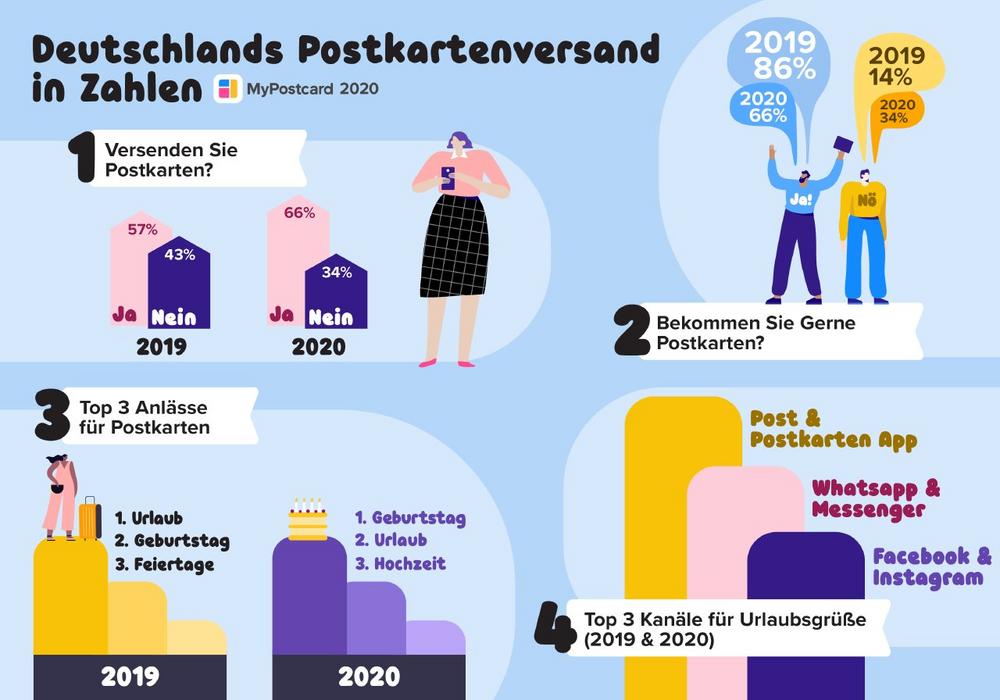 Deutschlands Postkartenversand in Zahlen

MyPostcard 2020

1 Versenden Sie Postkarten?

57%
43%
Ja Nein
2019

66%
34%
Ja Nein
2020

2019 86%
2020 66%

2019 14%
2020 34%

Ja!
Nö

2 Bekommen Sie Gerne Postkarten?

3 Top 3 Anlässe für Postkarten

1. Urlaub
2. Geburtstag
3. Feiertage

2019

1. Geburtstag
2. Urlaub
3. Hochzeit

2020

Post & Postkarten App

Whatsapp & Messenger

Facebook & Instagram

4 Top 3 Kanäle für Urlaubsgrüße (2019 & 2020)